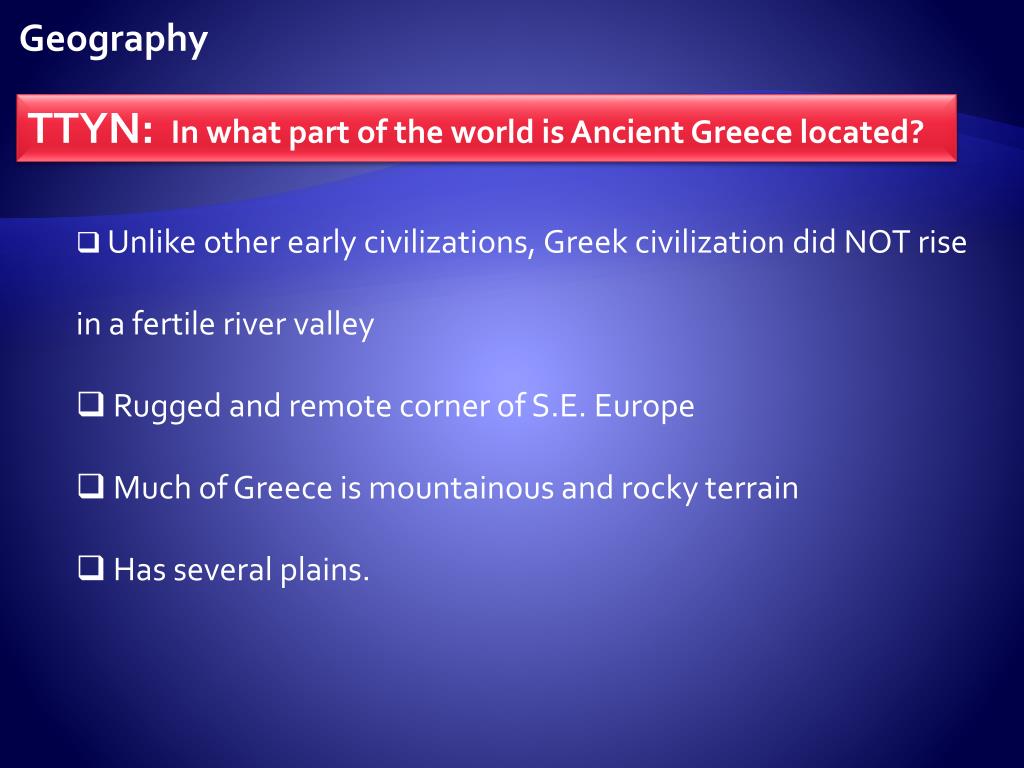 Geography

TTYN: In what part of the world is Ancient Greece located?

❑ Unlike other early civilizations, Greek civilization did NOT rise in a fertile river valley

❑ Rugged and remote corner of S.E. Europe

❑ Much of Greece is mountainous and rocky terrain

❑ Has several plains.